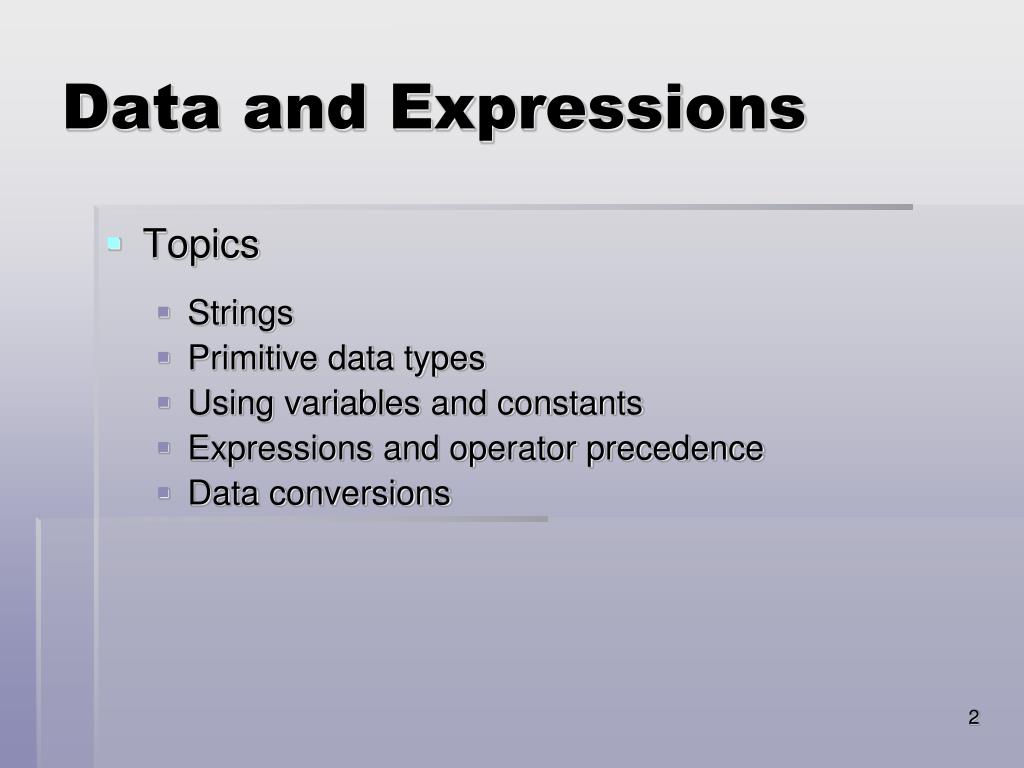 Data and Expressions

Topics

Strings
Primitive data types
Using variables and constants
Expressions and operator precedence
Data conversions

2